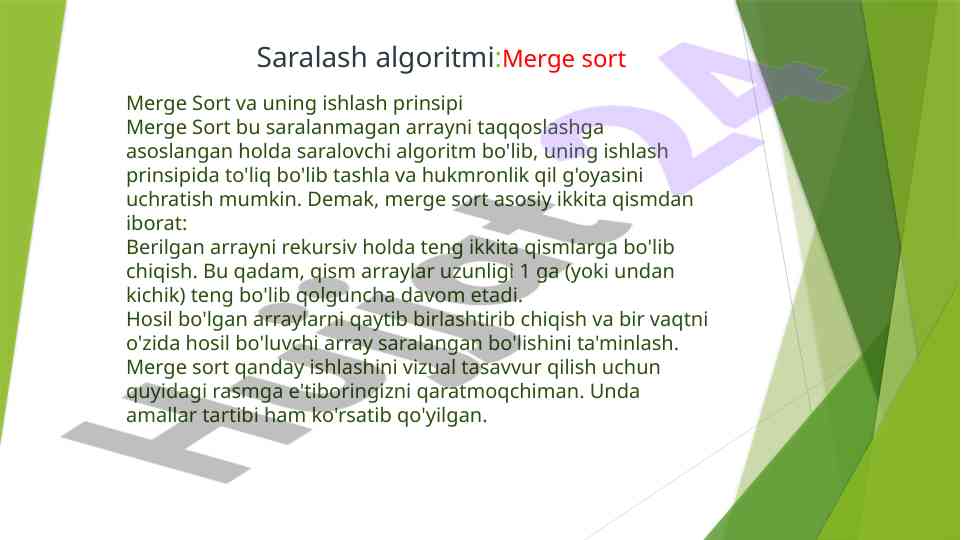 Saralash algoritmi:Merge sort

Merge Sort va uning ishlash prinsipi
Merge Sort bu saralanmagan arrayni taqqoslashga asoslangan holda saralovchi algoritm bo'lib, uning ishlash prinsipida to'liq bo'lib tashla va hukmronlik qil g'oyasini uchratish mumkin. Demak, merge sort asosiy ikkita qismdan iborat:
Berilgan arrayni rekursiv holda teng ikkita qismlarga bo'lib chiqish. Bu qadam, qism arraylar uzunligi 1 ga (yoki undan kichik) teng bo'lib qolguncha davom etadi.
Hosil bo'lgan arraylarni qaytib birlashtirib chiqish va bir vaqtni o'zida hosil bo'luvchi array saralangan bo'lishini ta'minlash.
Merge sort qanday ishlashini vizual tasavvur qilish uchun quyidagi rasmga e'tiboringizni qaratmoqchiman. Unda amallar tartibi ham ko'rsatib qo'yilgan.

Hujjat 24